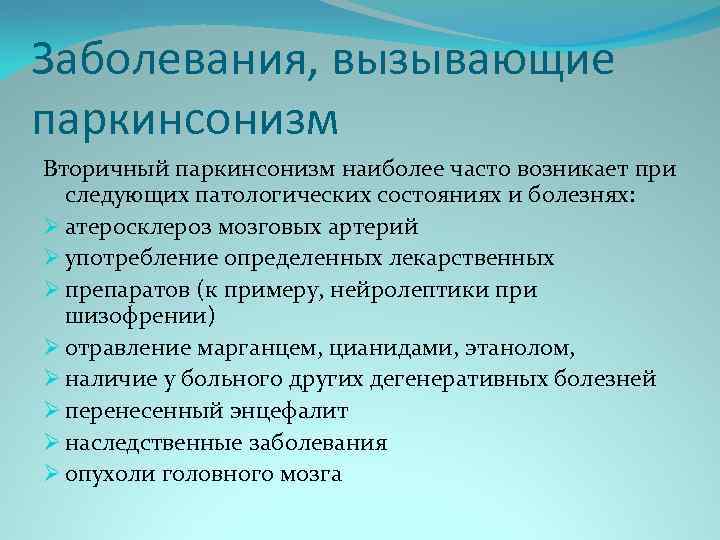 Заболевания, вызывающие паркинсонизм

Вторичный паркинсонизм наиболее часто возникает при следующих патологических состояниях и болезнях:

➢ атеросклероз мозговых артерий
➢ употребление определенных лекарственных
➢ препаратов (к примеру, нейролептики при шизофрении)
➢ отравление марганцем, цианидами, этанолом,
➢ наличие у больного других дегенеративных болезней
➢ перенесенный энцефалит
➢ наследственные заболевания
➢ опухоли головного мозга